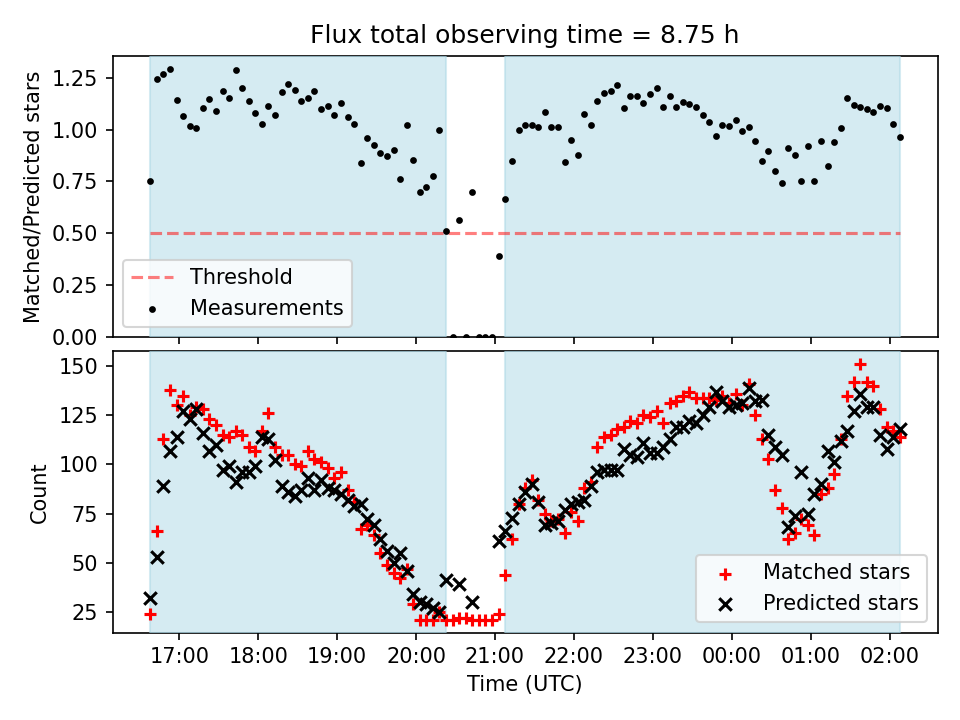 Flux total observing time = 8.75 h

Matched/Predicted stars

1.25
1.00
0.75
0.50
0.25
0.00

Threshold
Measurements

Count

150
125
100
75
50
25

Matched stars
Predicted stars

17:00 18:00 19:00 20:00 21:00 22:00 23:00 00:00 01:00 02:00

Time (UTC)